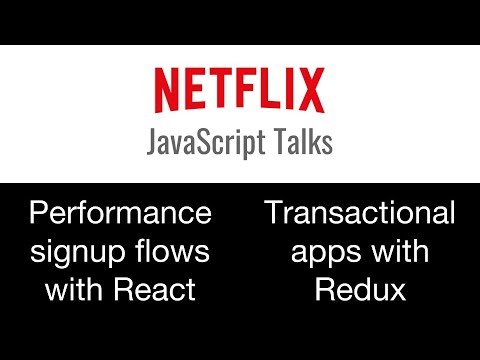 NETFLIX
JavaScript Talks

Performance signup flows with React

Transactional apps with Redux